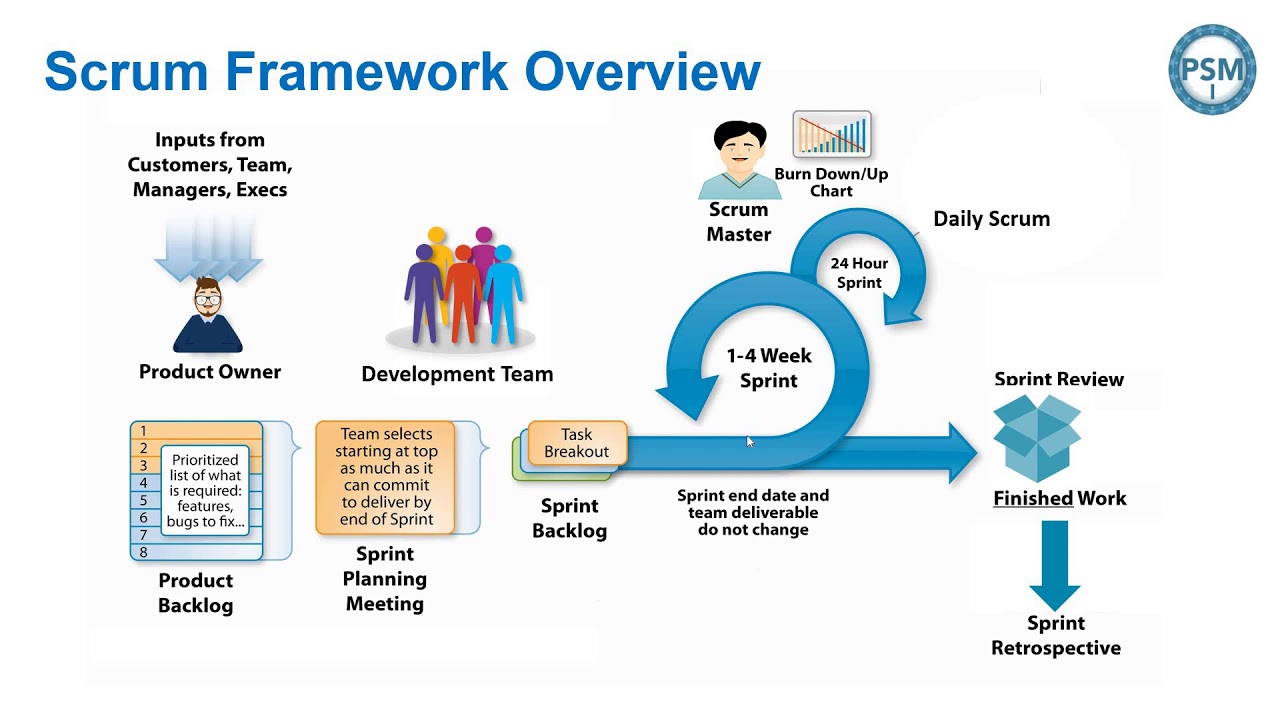 Scrum Framework Overview

PSM
I

Inputs from Customers, Team, Managers, Execs

Product Owner

Development Team

Scrum Master

Burn Down/Up Chart

Daily Scrum

24 Hour Sprint

1-4 Week Sprint

Sprint Review

1
2
3
4
5
6
7
8

Prioritized list of what is required: features, bugs to fix...

Product Backlog

Team selects starting at top as much as it can commit to deliver by end of Sprint

Sprint Planning Meeting

Task Breakout

Sprint Backlog

Sprint end date and team deliverable do not change

Finished Work

Sprint Retrospective